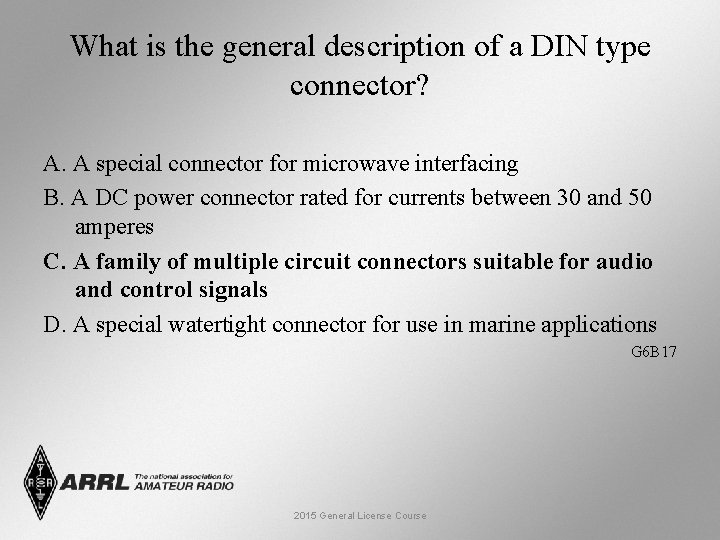 What is the general description of a DIN type connector?

A. A special connector for microwave interfacing

B. A DC power connector rated for currents between 30 and 50 amperes

C. A family of multiple circuit connectors suitable for audio and control signals

D. A special watertight connector for use in marine applications

G6B17

ARRL The national association for AMATEUR RADIO

2015 General License Course